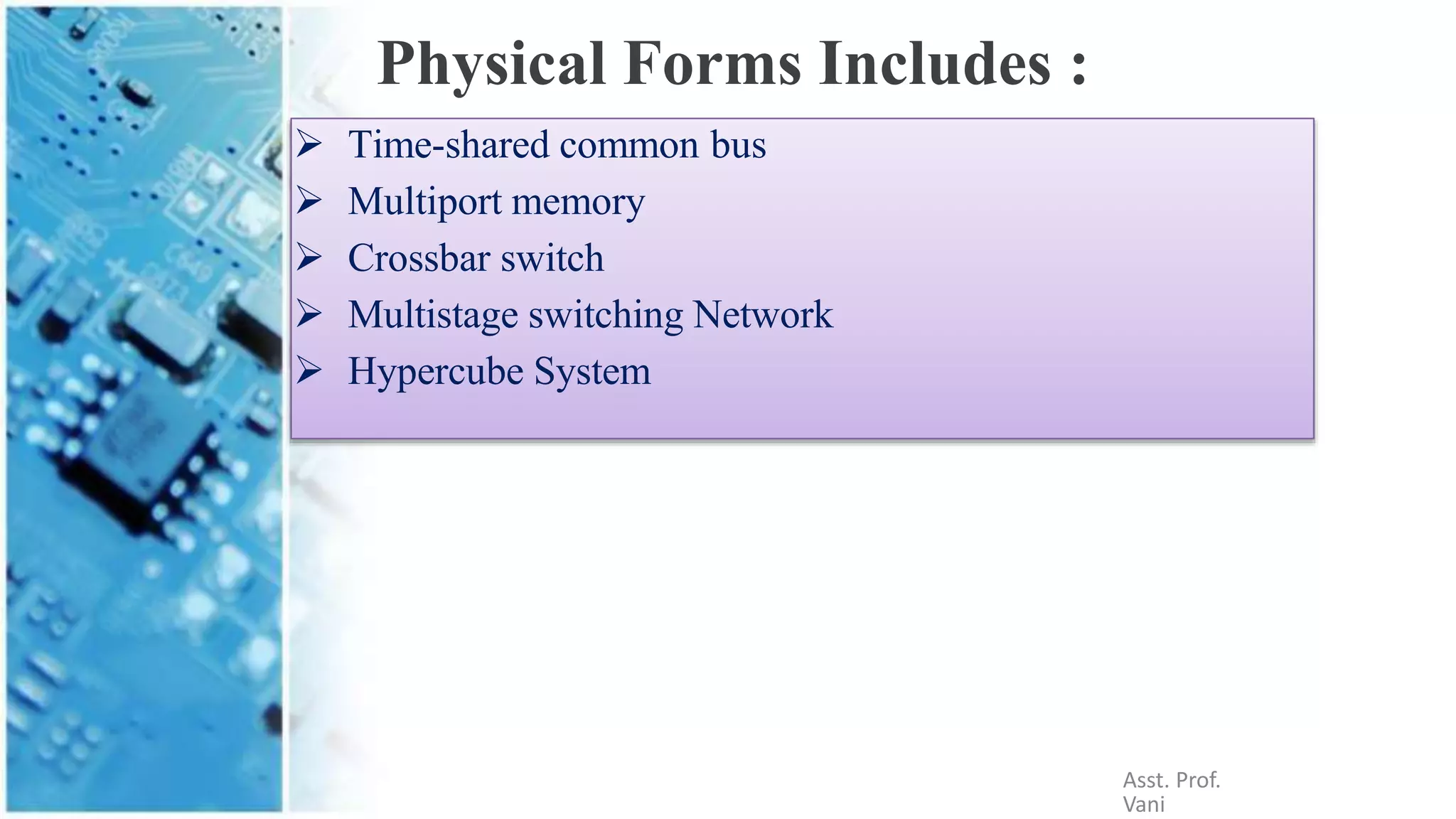 Physical Forms Includes :

➢ Time-shared common bus
➢ Multiport memory
➢ Crossbar switch
➢ Multistage switching Network
➢ Hypercube System

Asst. Prof. Vani